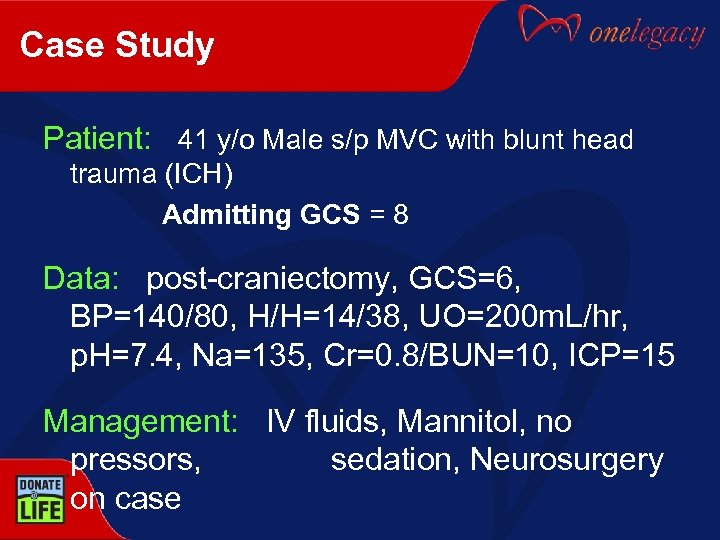 Case Study

onelegacy

Patient: 41 y/o Male s/p MVC with blunt head trauma (ICH)

Admitting GCS = 8

Data: post-craniectomy, GCS=6, BP=140/80, H/H=14/38, UO=200mL/hr, pH=7.4, Na=135, Cr=0.8/BUN=10, ICP=15

Management: IV fluids, Mannitol, no pressors, sedation, Neurosurgery on case

DONATE LIFE